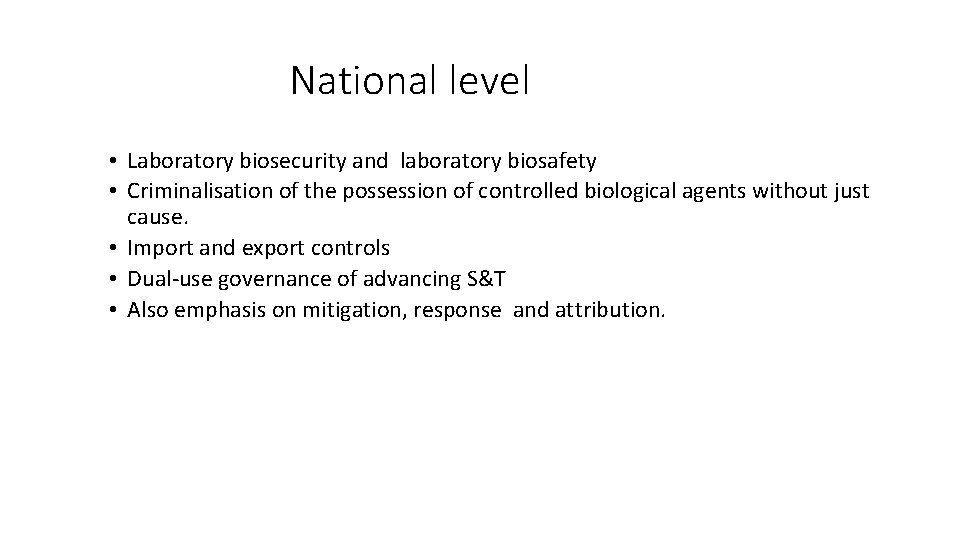 National level

• Laboratory biosecurity and laboratory biosafety
• Criminalisation of the possession of controlled biological agents without just cause.
• Import and export controls
• Dual-use governance of advancing S&T
• Also emphasis on mitigation, response and attribution.